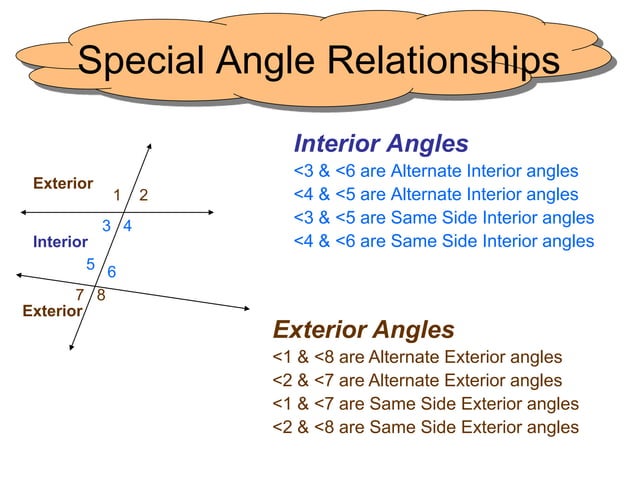 Special Angle Relationships

Exterior
1 2
3 4
Interior
5 6
7 8
Exterior

Interior Angles
<3 & <6 are Alternate Interior angles
<4 & <5 are Alternate Interior angles
<3 & <5 are Same Side Interior angles
<4 & <6 are Same Side Interior angles

Exterior Angles
<1 & <8 are Alternate Exterior angles
<2 & <7 are Alternate Exterior angles
<1 & <7 are Same Side Exterior angles
<2 & <8 are Same Side Exterior angles